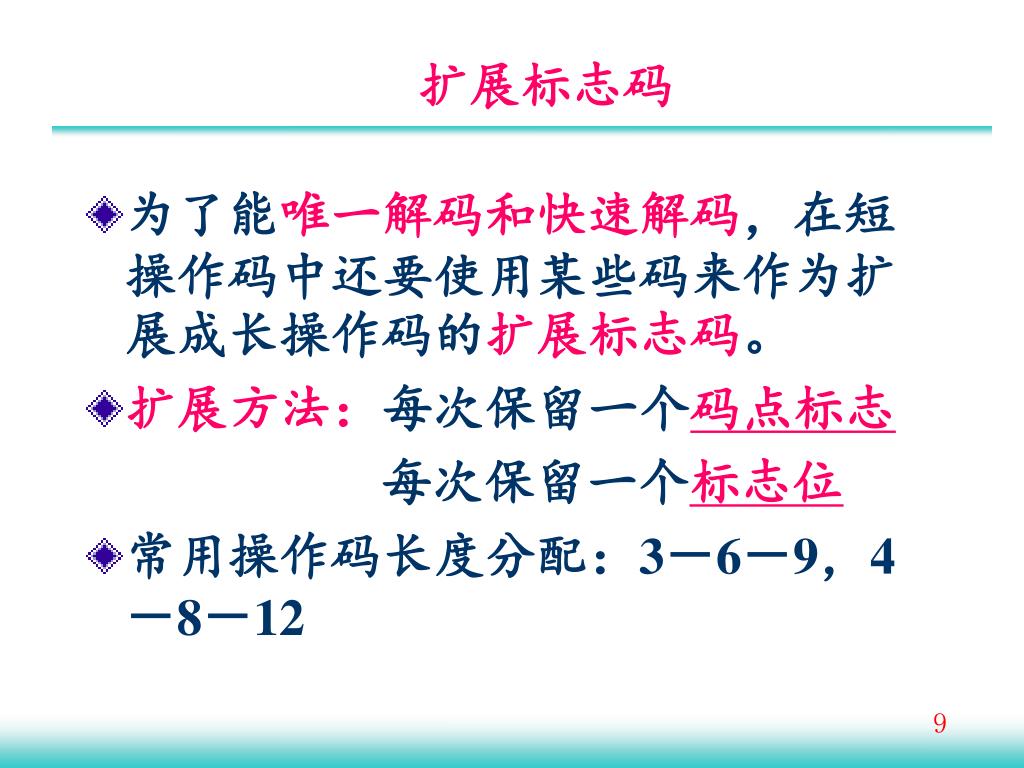 扩展标志码

为了能唯一解码和快速解码，在短操作码中还要使用某些码来作为扩展成长操作码的扩展标志码。

扩展方法：每次保留一个码点标志

每次保留一个标志位

常用操作码长度分配：3－6－9，4－8－12

9